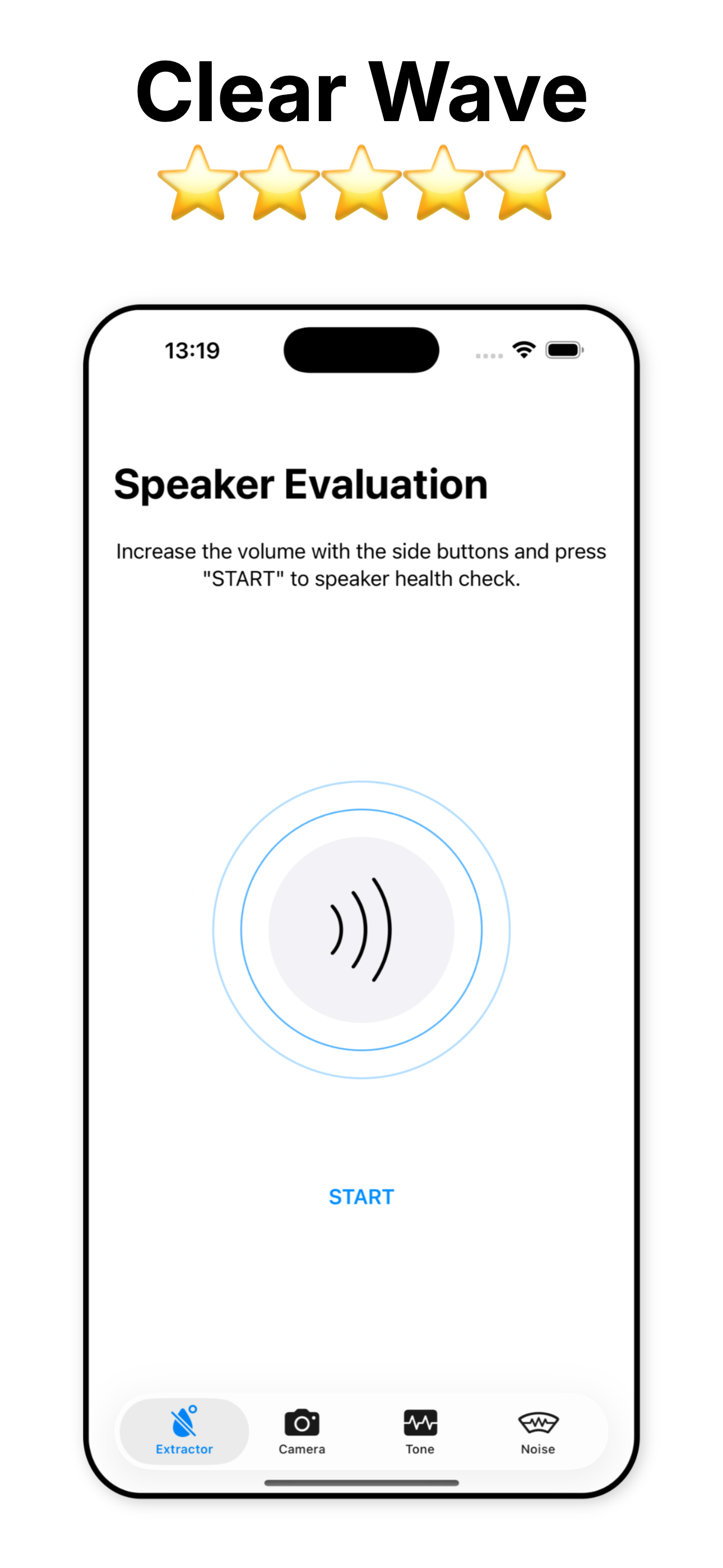 Clear Wave

13:19

Speaker Evaluation

Increase the volume with the side buttons and press "START" to speaker health check.

START

Extractor
Camera
Tone
Noise